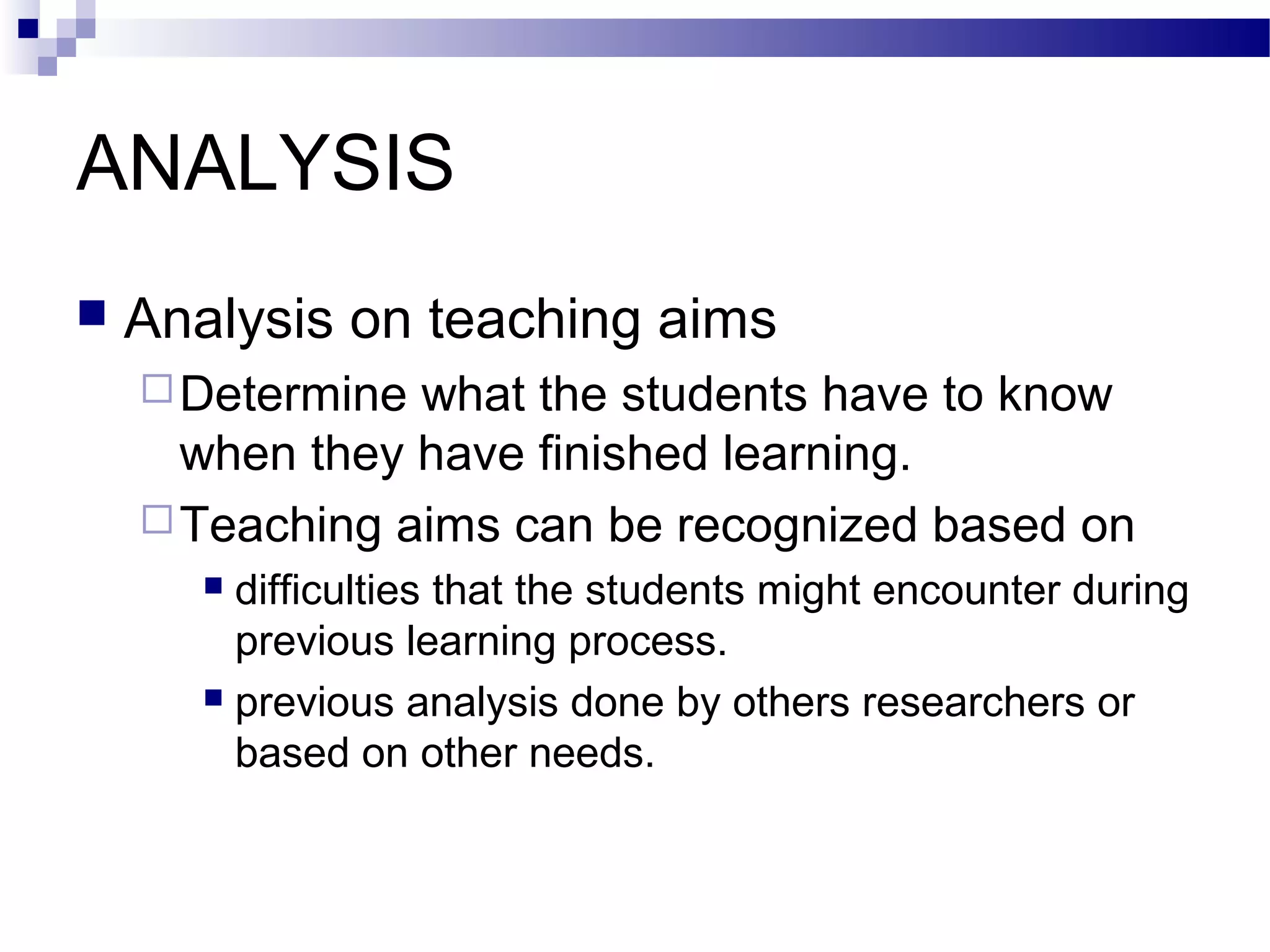 ANALYSIS

Analysis on teaching aims

Determine what the students have to know when they have finished learning.

Teaching aims can be recognized based on

difficulties that the students might encounter during previous learning process.

previous analysis done by others researchers or based on other needs.